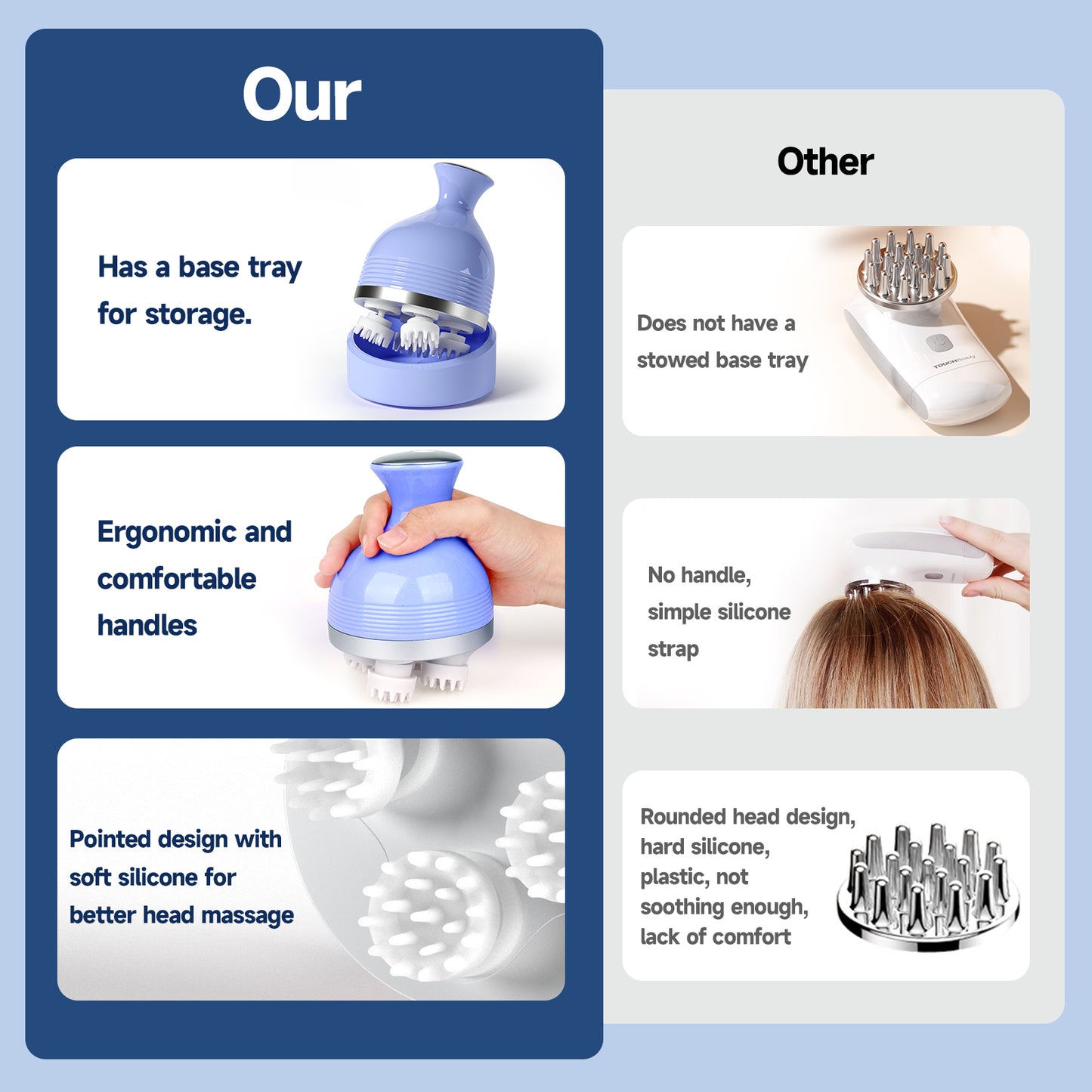 Our

Has a base tray for storage.

Ergonomic and comfortable handles

Pointed design with soft silicone for better head massage

Other

Does not have a stowed base tray

TOUCHBeauty

No handle, simple silicone strap

Rounded head design, hard silicone, plastic, not soothing enough, lack of comfort